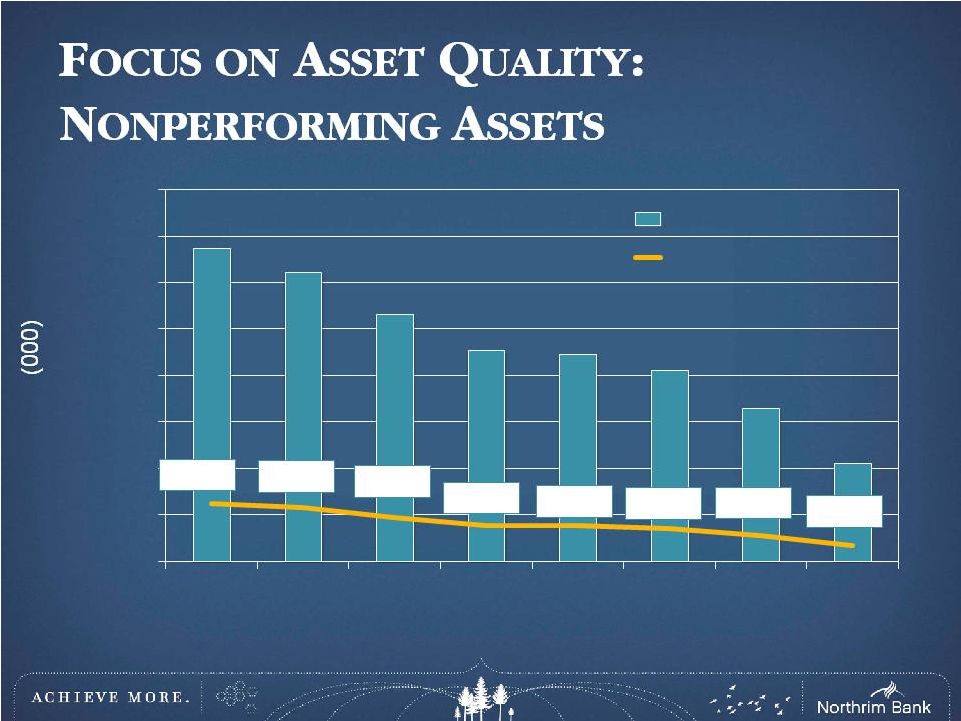 FOCUS ON ASSET QUALITY: NONPERFORMING ASSETS

(000)

ACHIEVE MORE.

Northrim Bank